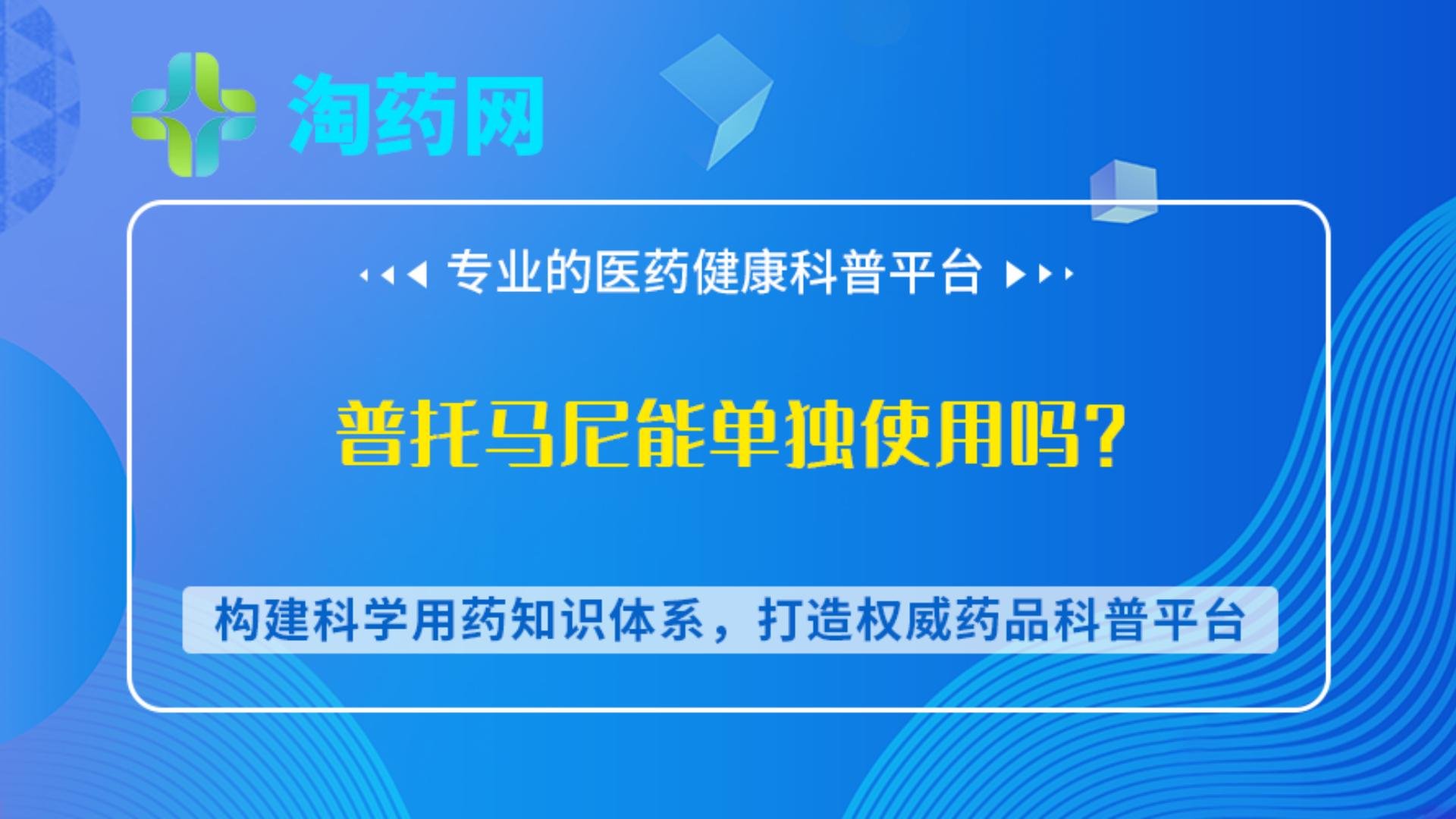 淘药网

专业的医药健康科普平台

普托马尼能单独使用吗？

构建科学用药知识体系，打造权威药品科普平台